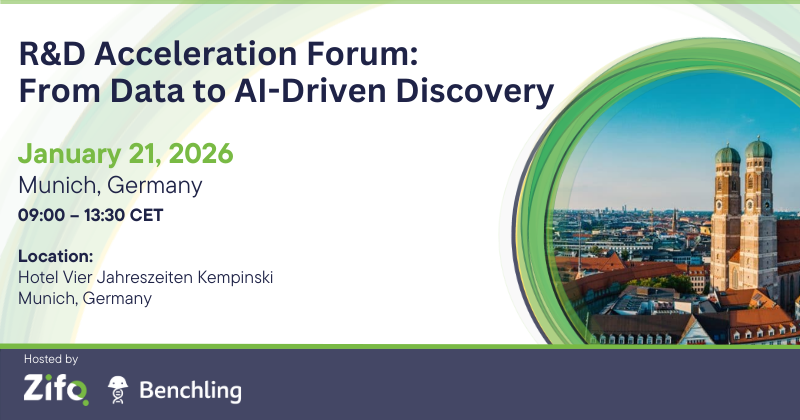 R&D Acceleration Forum:
From Data to AI-Driven Discovery

January 21, 2026
Munich, Germany
09:00 – 13:30 CET

Location:
Hotel Vier Jahreszeiten Kempinski
Munich, Germany

Hosted by
Zifo Benchling